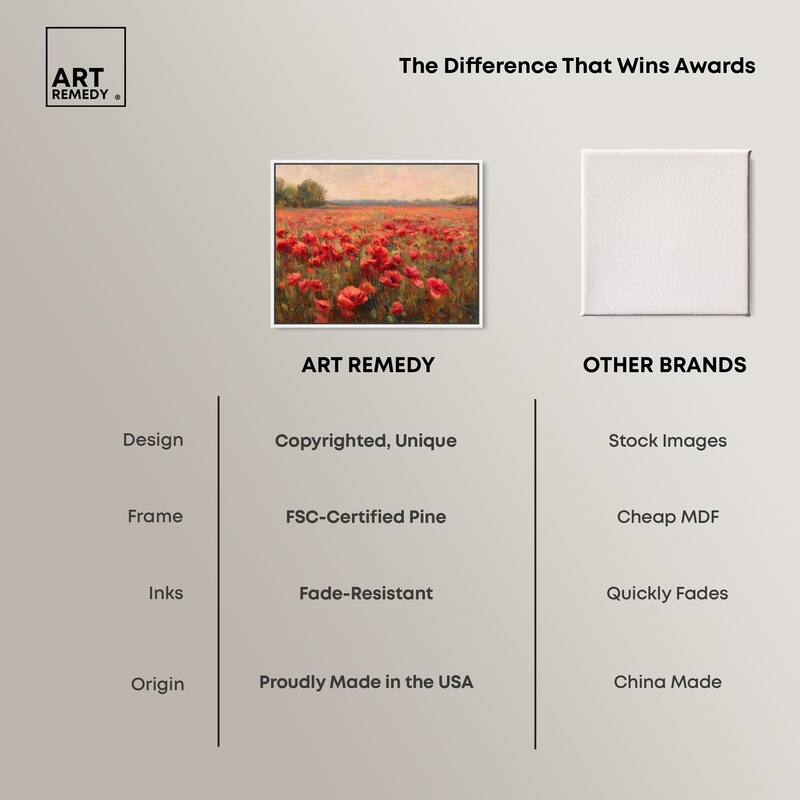 ART REMEDY ®

The Difference That Wins Awards

|  | ART REMEDY | OTHER BRANDS |
|---|---|---|
| Design | Copyrighted, Unique | Stock Images |
| Frame | FSC-Certified Pine | Cheap MDF |
| Inks | Fade-Resistant | Quickly Fades |
| Origin | Proudly Made in the USA | China Made |